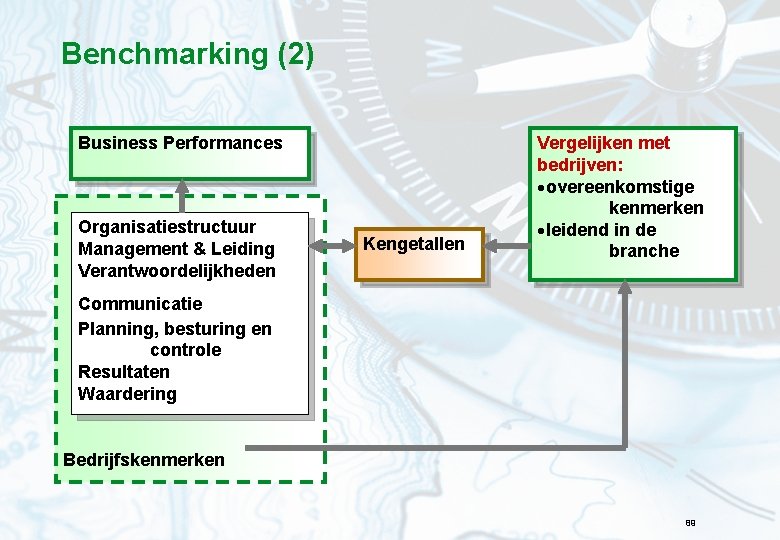 Benchmarking (2)

Business Performances

Organisatiestructuur
Management & Leiding
Verantwoordelijkheden

Communicatie
Planning, besturing en controle
Resultaten
Waardering

Bedrijfskenmerken

Kengetallen

Vergelijken met bedrijven:
•overeenkomstige kenmerken
•leidend in de branche

89